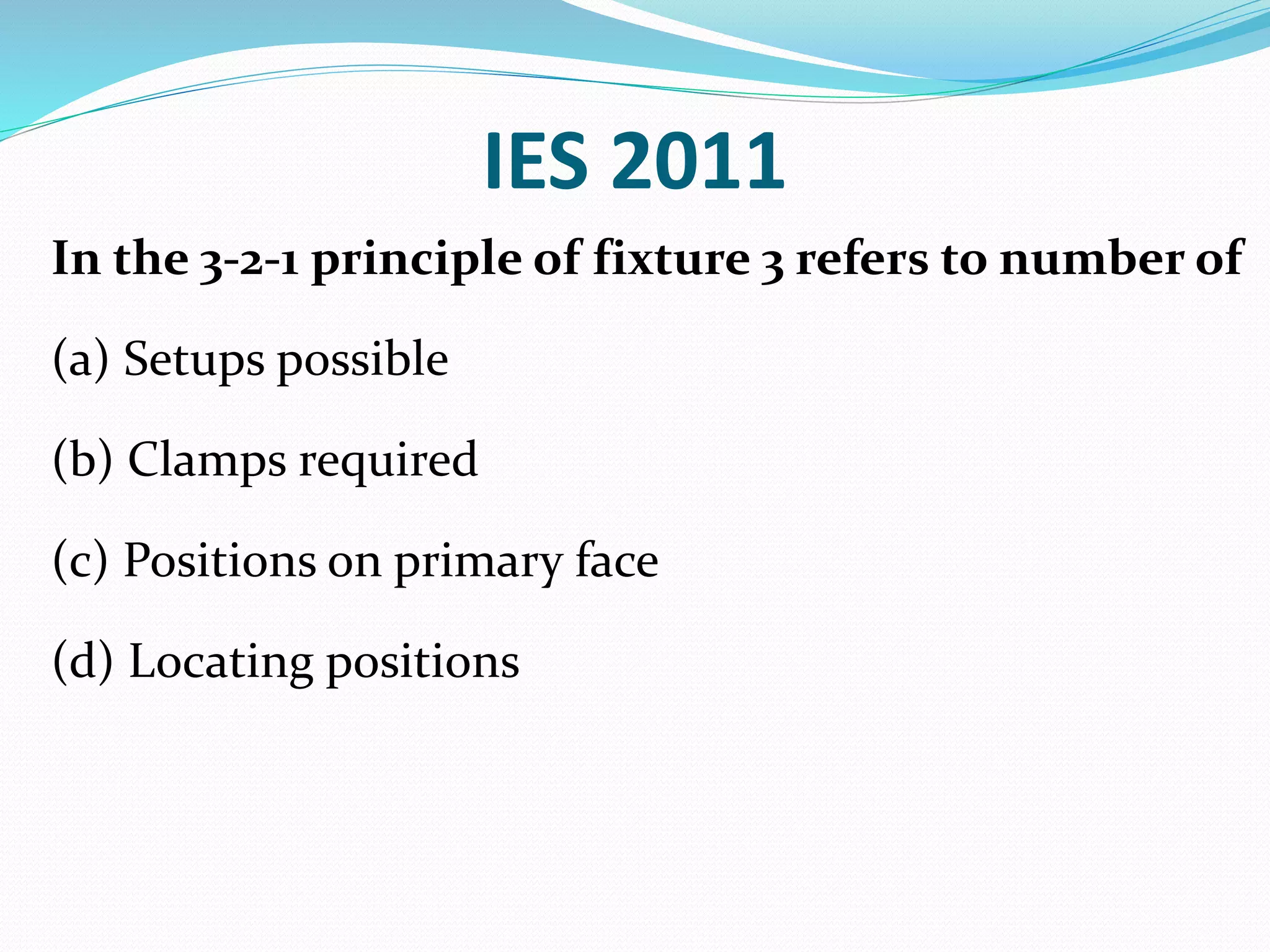 IES 2011

In the 3-2-1 principle of fixture 3 refers to number of

(a) Setups possible

(b) Clamps required

(c) Positions on primary face

(d) Locating positions